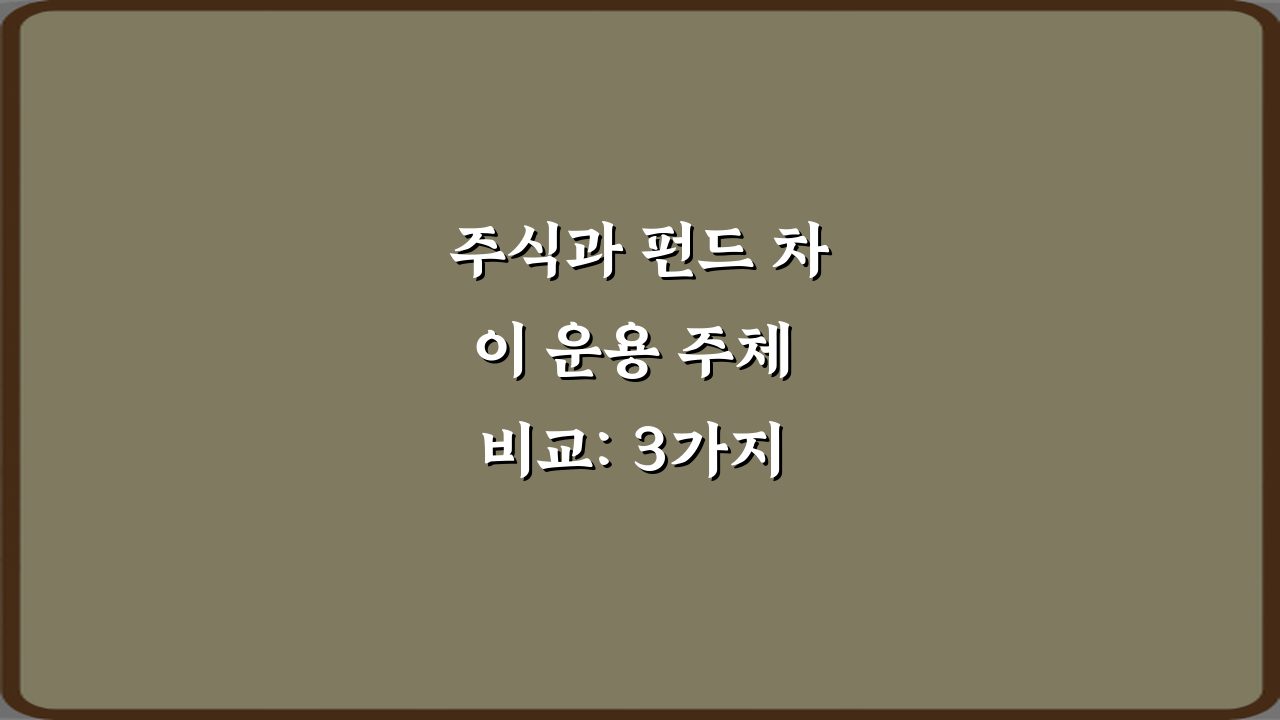 주식과 펀드 차이 운용 주체 비교: 3가지